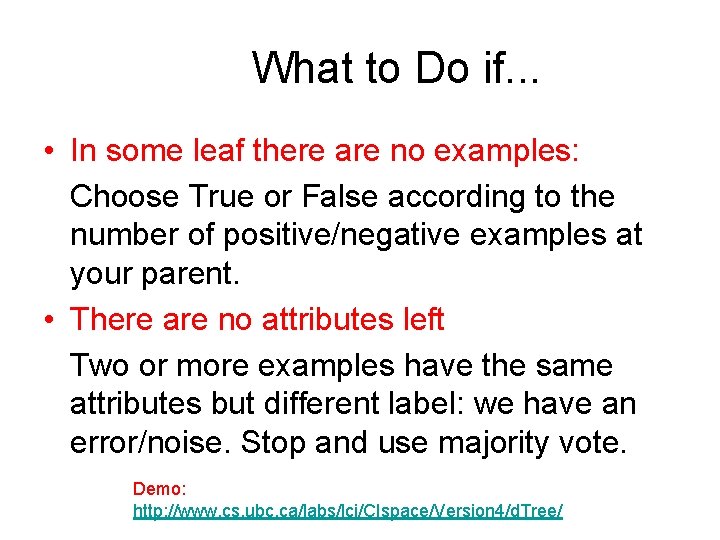 What to Do if...

• In some leaf there are no examples:

Choose True or False according to the number of positive/negative examples at your parent.

• There are no attributes left

Two or more examples have the same attributes but different label: we have an error/noise. Stop and use majority vote.

Demo:
http://www.cs.ubc.ca/labs/lci/CIspace/Version4/dTree/